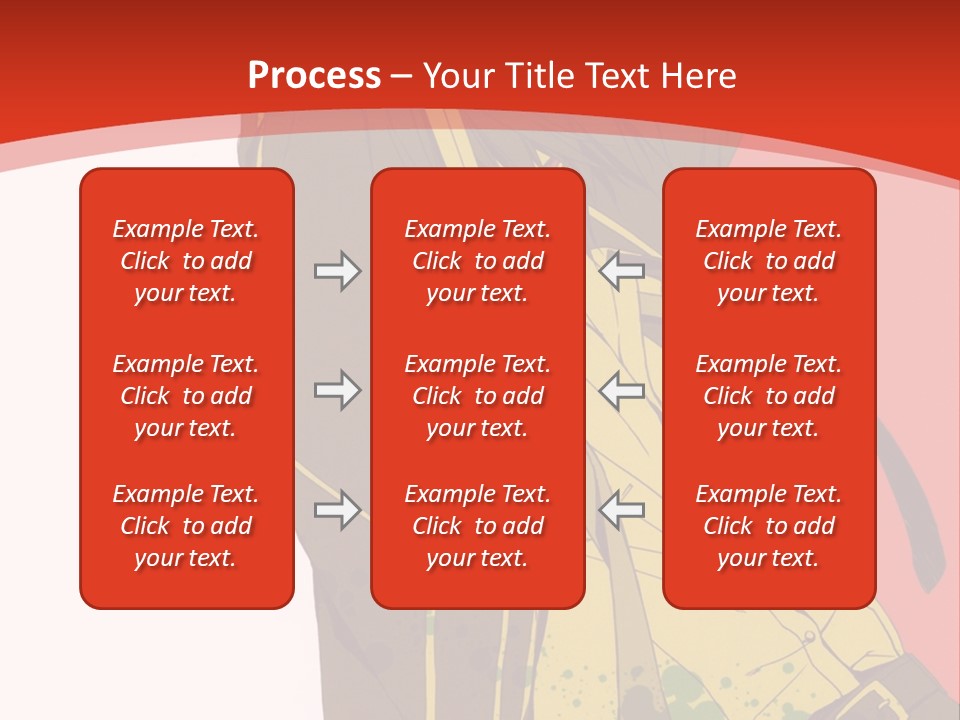 Process – Your Title Text Here

Example Text. Click to add your text.

Example Text. Click to add your text.

Example Text. Click to add your text.

Example Text. Click to add your text.

Example Text. Click to add your text.

Example Text. Click to add your text.

Example Text. Click to add your text.

Example Text. Click to add your text.

Example Text. Click to add your text.